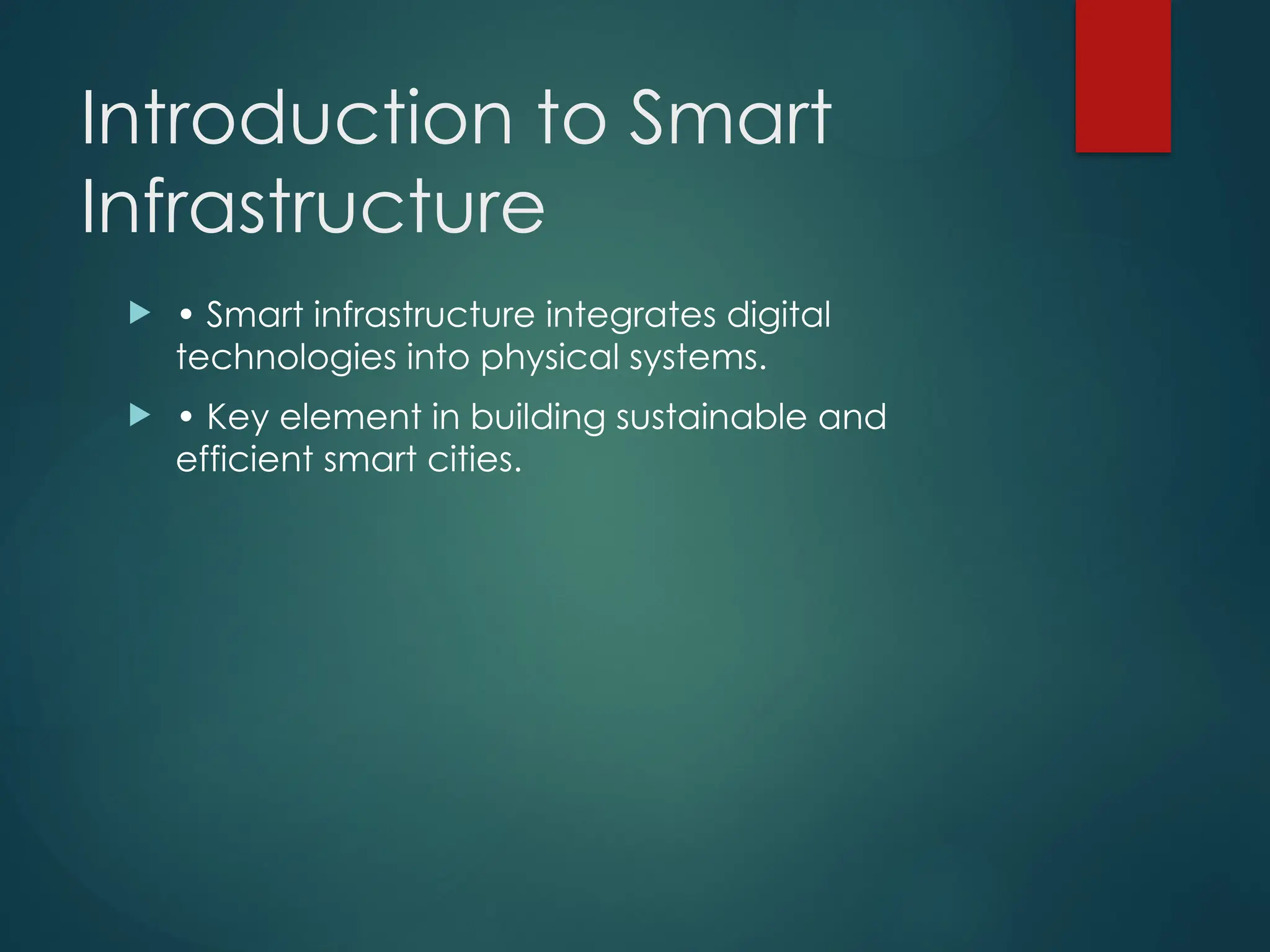 Introduction to Smart Infrastructure

• Smart infrastructure integrates digital technologies into physical systems.

• Key element in building sustainable and efficient smart cities.